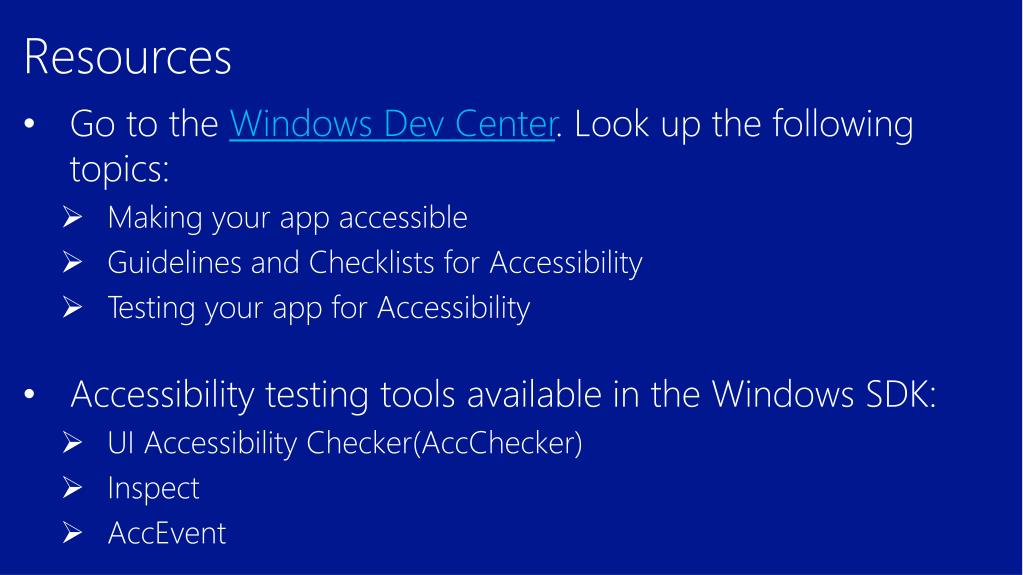 Resources

• Go to the Windows Dev Center. Look up the following topics:
➢ Making your app accessible
➢ Guidelines and Checklists for Accessibility
➢ Testing your app for Accessibility

• Accessibility testing tools available in the Windows SDK:
➢ UI Accessibility Checker(AccChecker)
➢ Inspect
➢ AccEvent